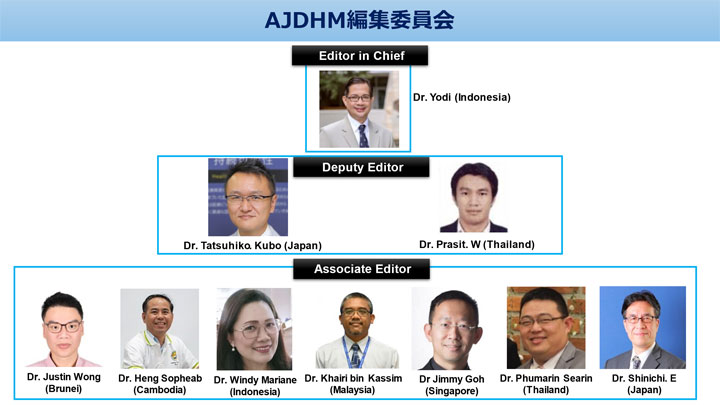 AJDHM編集委員会

Editor in Chief

Dr. Yodi (Indonesia)

Deputy Editor

Dr. Tatsuhiko. Kubo (Japan)

Dr. Prasit. W (Thailand)

Associate Editor

Dr. Justin Wong (Brunei)

Dr. Heng Sopheab (Cambodia)

Dr. Windy Mariane (Indonesia)

Dr. Khairi bin Kassim (Malaysia)

Dr Jimmy Goh (Singapore)

Dr. Phumarin Searin (Thailand)

Dr. Shinichi. E (Japan)